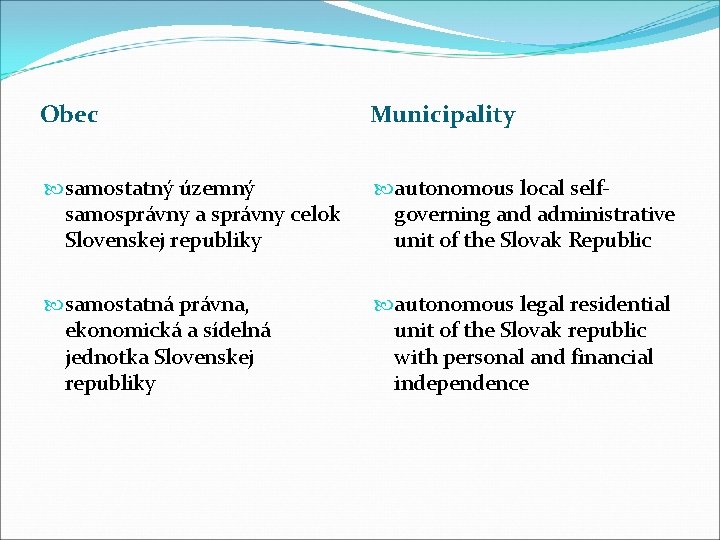 Obec

samostatný územný samosprávny a správny celok Slovenskej republiky

samostatná právna, ekonomická a sídelná jednotka Slovenskej republiky

Municipality

autonomous local self-governing and administrative unit of the Slovak Republic

autonomous legal residential unit of the Slovak republic with personal and financial independence